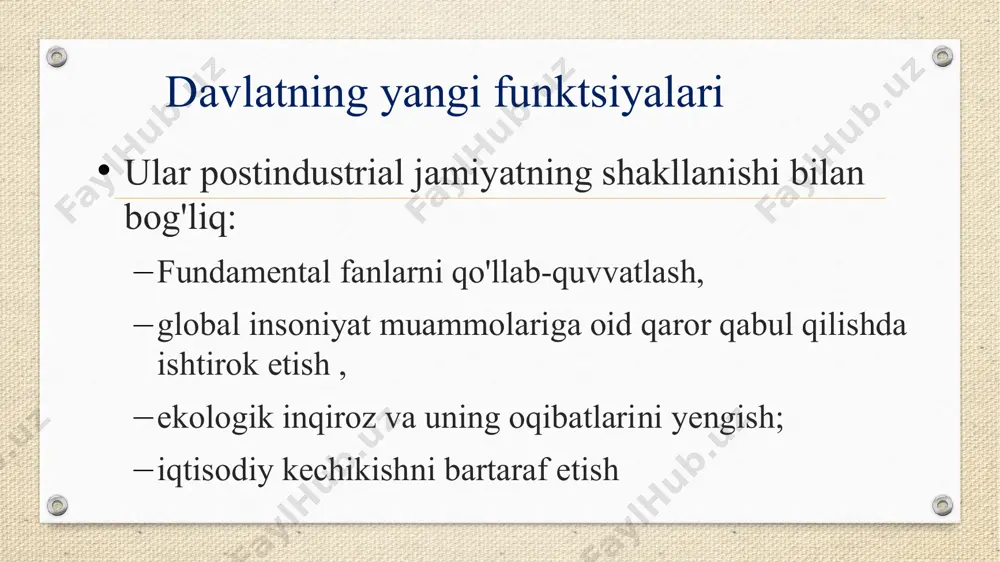 Davlatning yangi funktsiyalari

• Ular postindustrial jamiyatning shakllanishi bilan bog'liq:

– Fundamental fanlarni qo'llab-quvvatlash,

– global insoniyat muammolariga oid qaror qabul qilishda ishtirok etish ,

– ekologik inqiroz va uning oqibatlarini yengish;

– iqtisodiy kechikishni bartaraf etish

FaylHub.uz